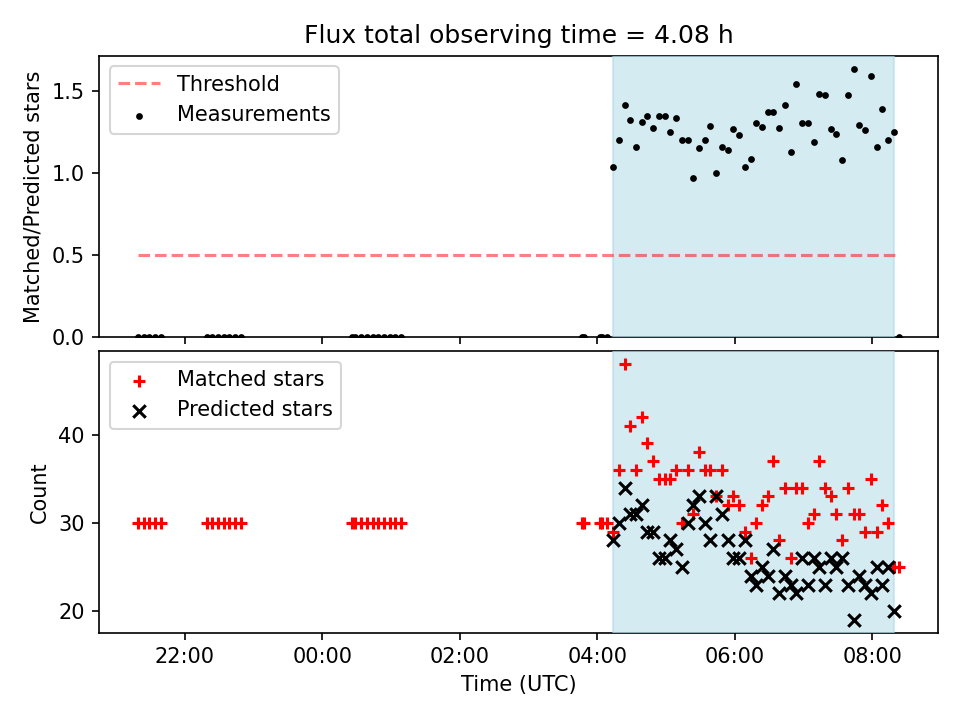 Flux total observing time = 4.08 h

Threshold
Measurements

Matched/Predicted stars

1.5
1.0
0.5
0.0

Matched stars
Predicted stars

Count

40
30
20

22:00
00:00
02:00
04:00
06:00
08:00

Time (UTC)